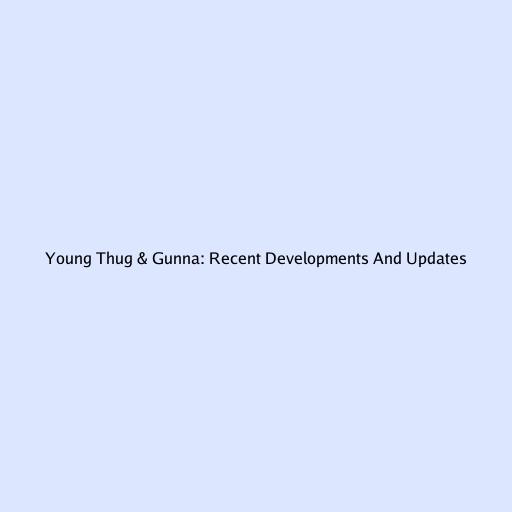 Young Thug & Gunna: Recent Developments And Updates